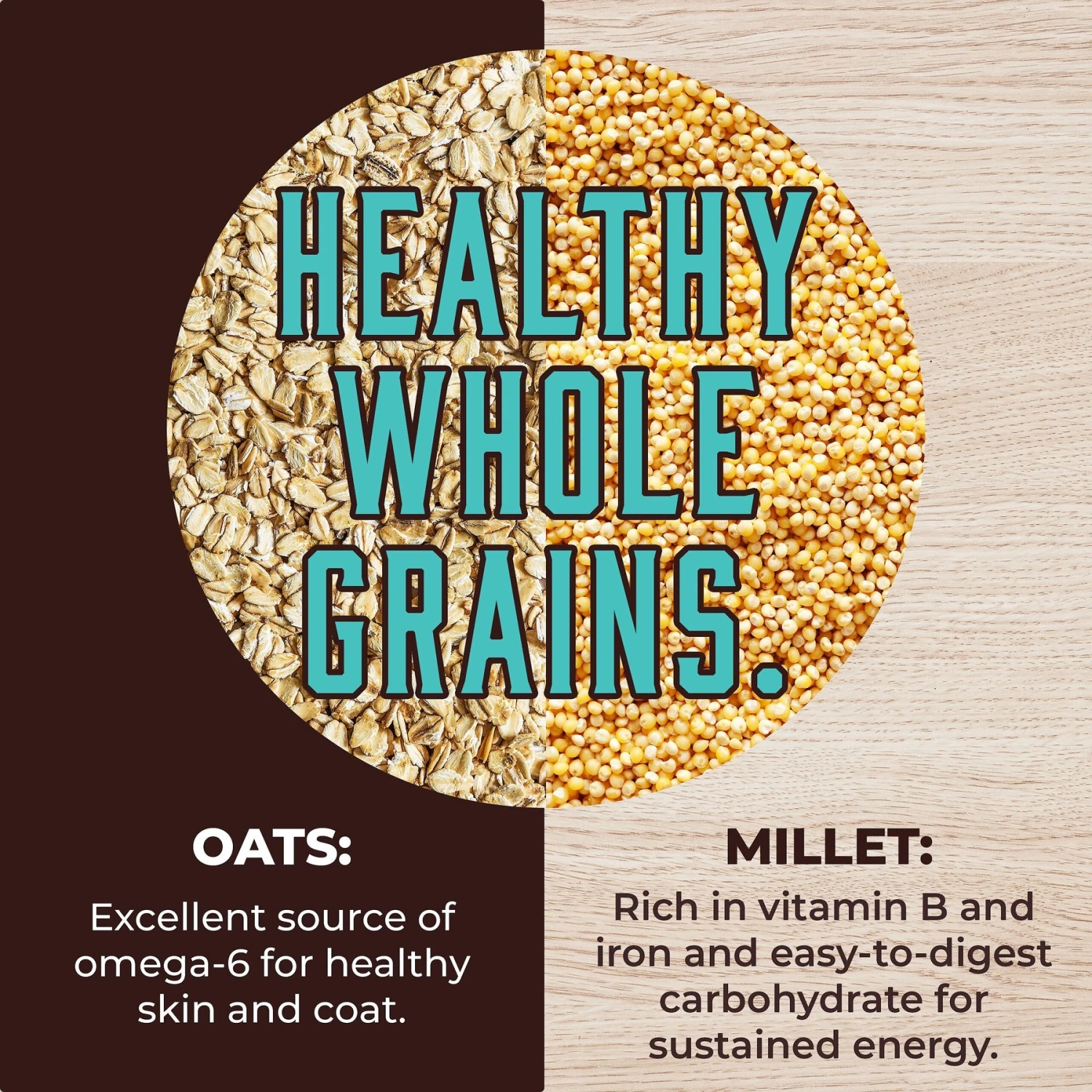 HEALTHY WHOLE GRAINS.

OATS:

Excellent source of omega-6 for healthy skin and coat.

MILLET:

Rich in vitamin B and iron and easy-to-digest carbohydrate for sustained energy.